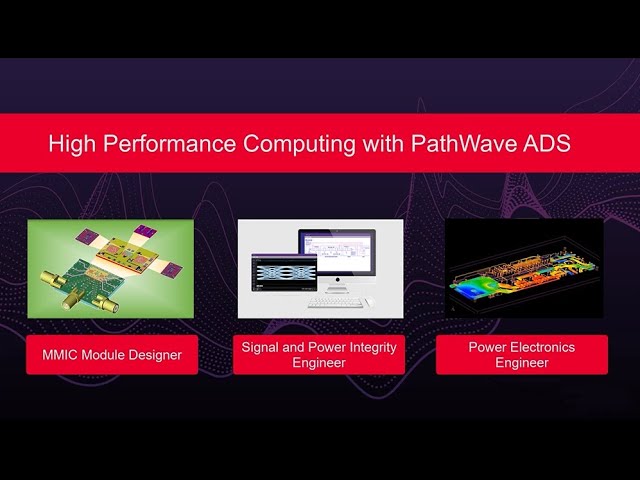 High Performance Computing with PathWave ADS

MMIC Module Designer

Signal and Power Integrity Engineer

Power Electronics Engineer